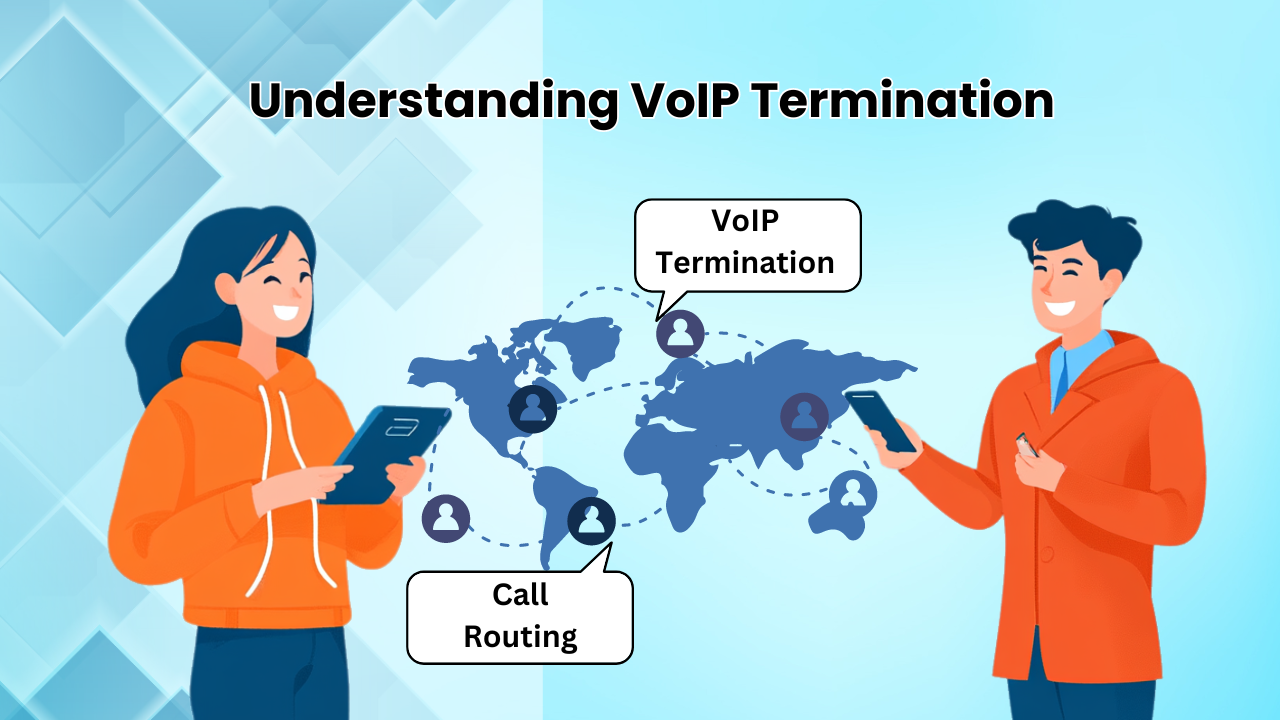 Understanding VoIP Termination

VoIP Termination

Call Routing